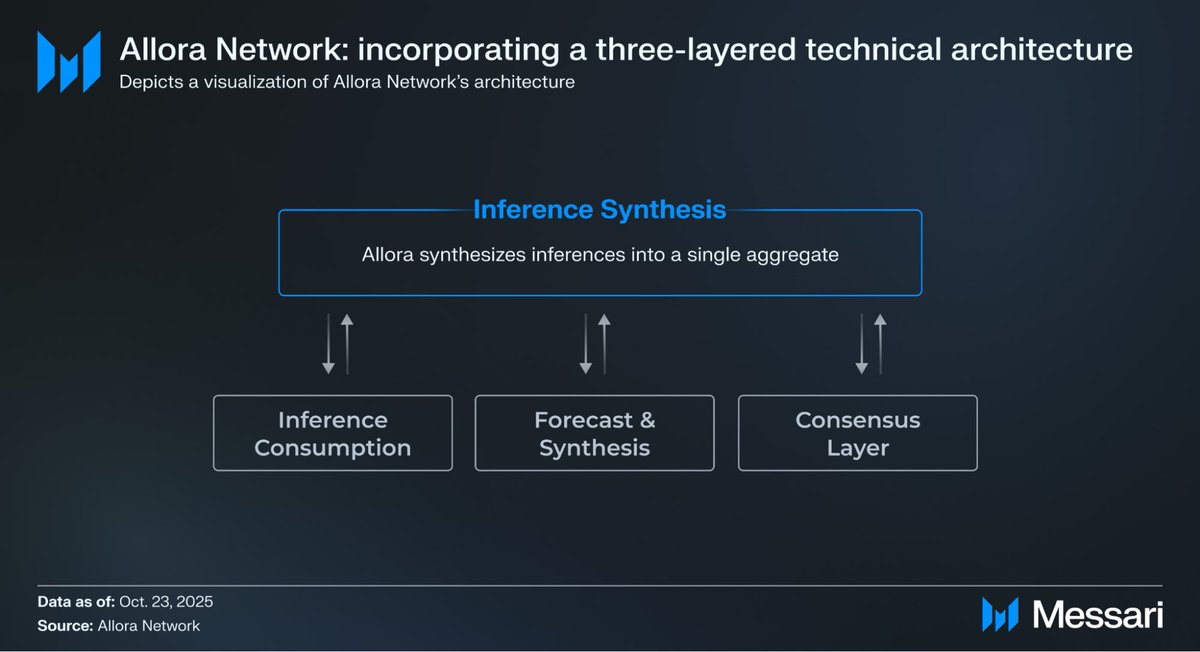 Allora Network: incorporating a three-layered technical architecture
Depicts a visualization of Allora Network's architecture

Inference Synthesis
Allora synthesizes inferences into a single aggregate

Inference Consumption

Forecast & Synthesis

Consensus Layer

Data as of: Oct. 23, 2025
Source: Allora Network

Messari